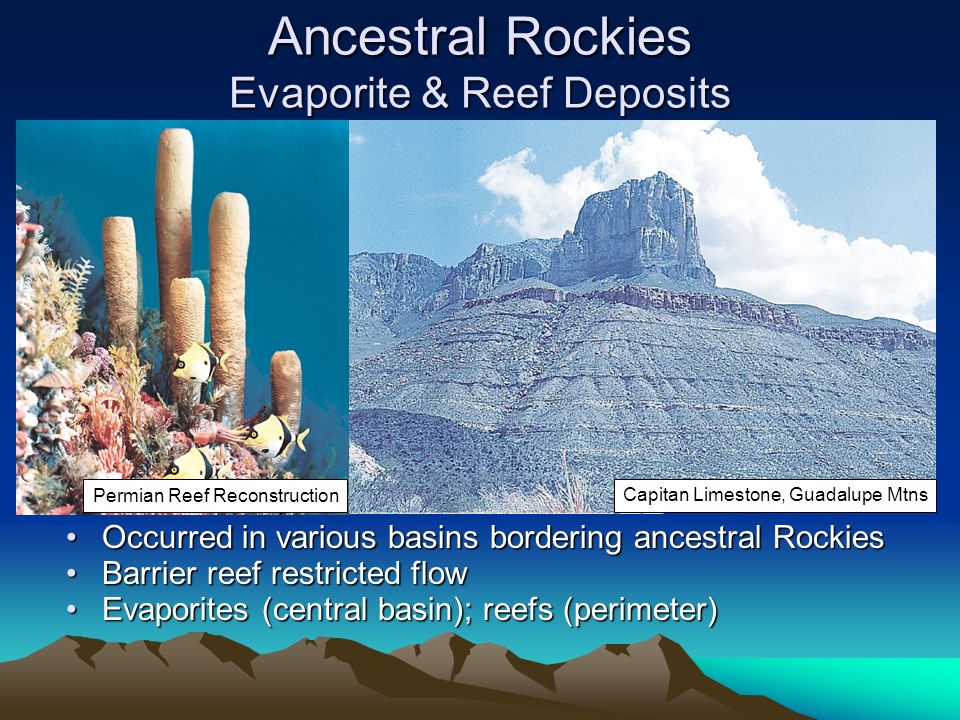 Ancestral Rockies
Evaporite & Reef Deposits

Permian Reef Reconstruction

Capitan Limestone, Guadalupe Mtns

• Occurred in various basins bordering ancestral Rockies
• Barrier reef restricted flow
• Evaporites (central basin); reefs (perimeter)